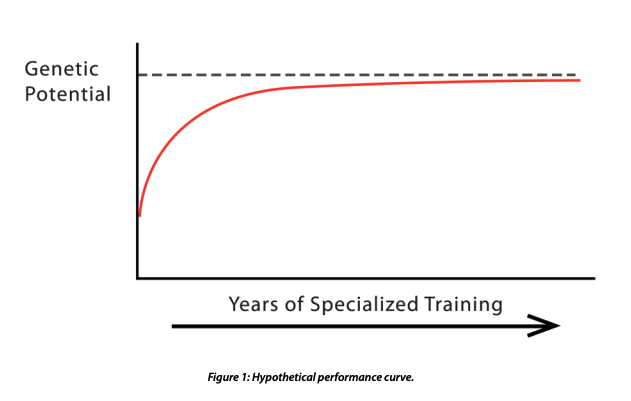 Genetic Potential

Years of Specialized Training

Figure 1: Hypothetical performance curve.